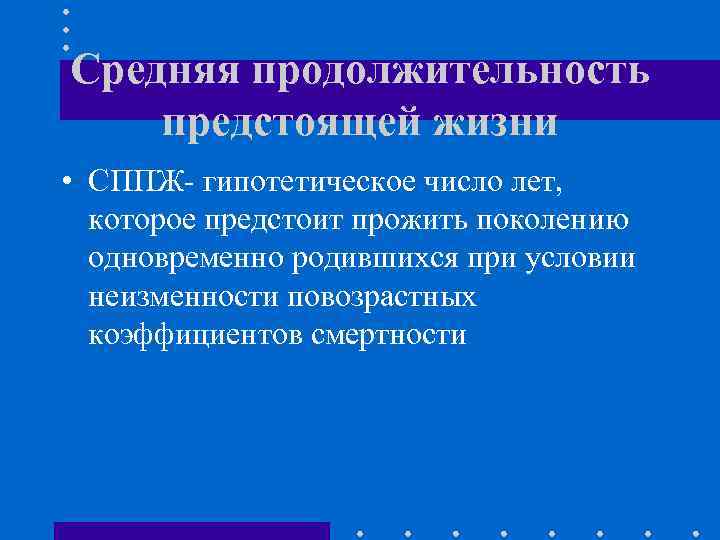 Средняя продолжительность предстоящей жизни

• СППЖ- гипотетическое число лет, которое предстоит прожить поколению одновременно родившихся при условии неизменности повозрастных коэффициентов смертности